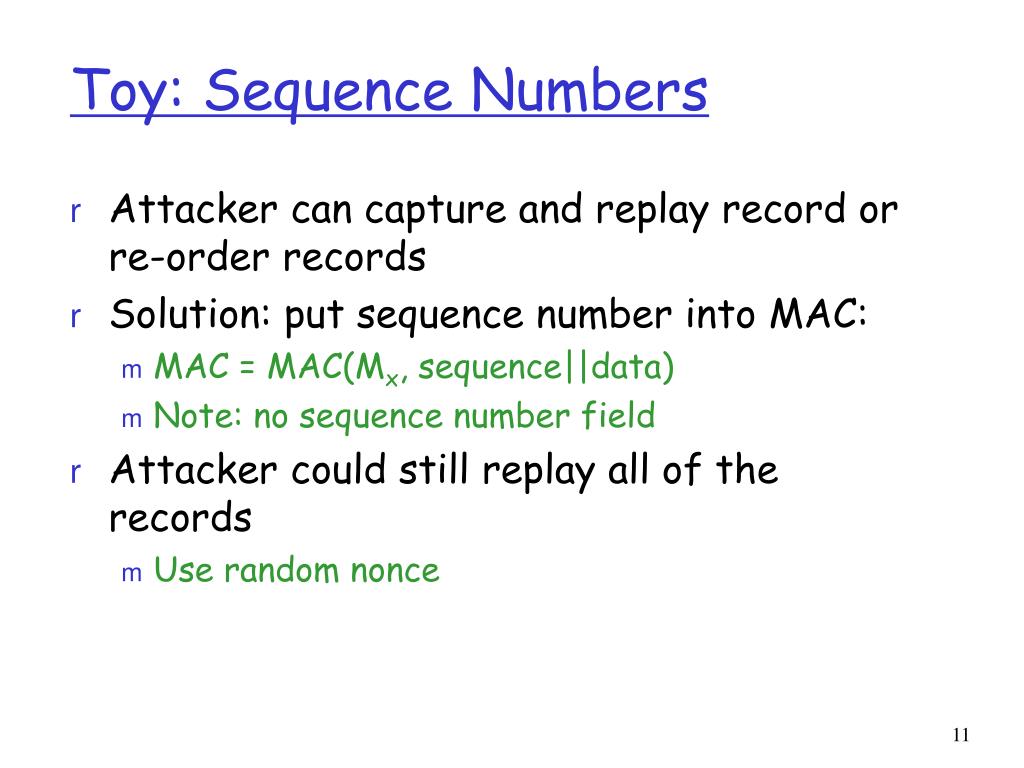 Toy: Sequence Numbers

r Attacker can capture and replay record or re-order records

r Solution: put sequence number into MAC:

m MAC = MAC($M_x$, sequence||data)

m Note: no sequence number field

r Attacker could still replay all of the records

m Use random nonce

11